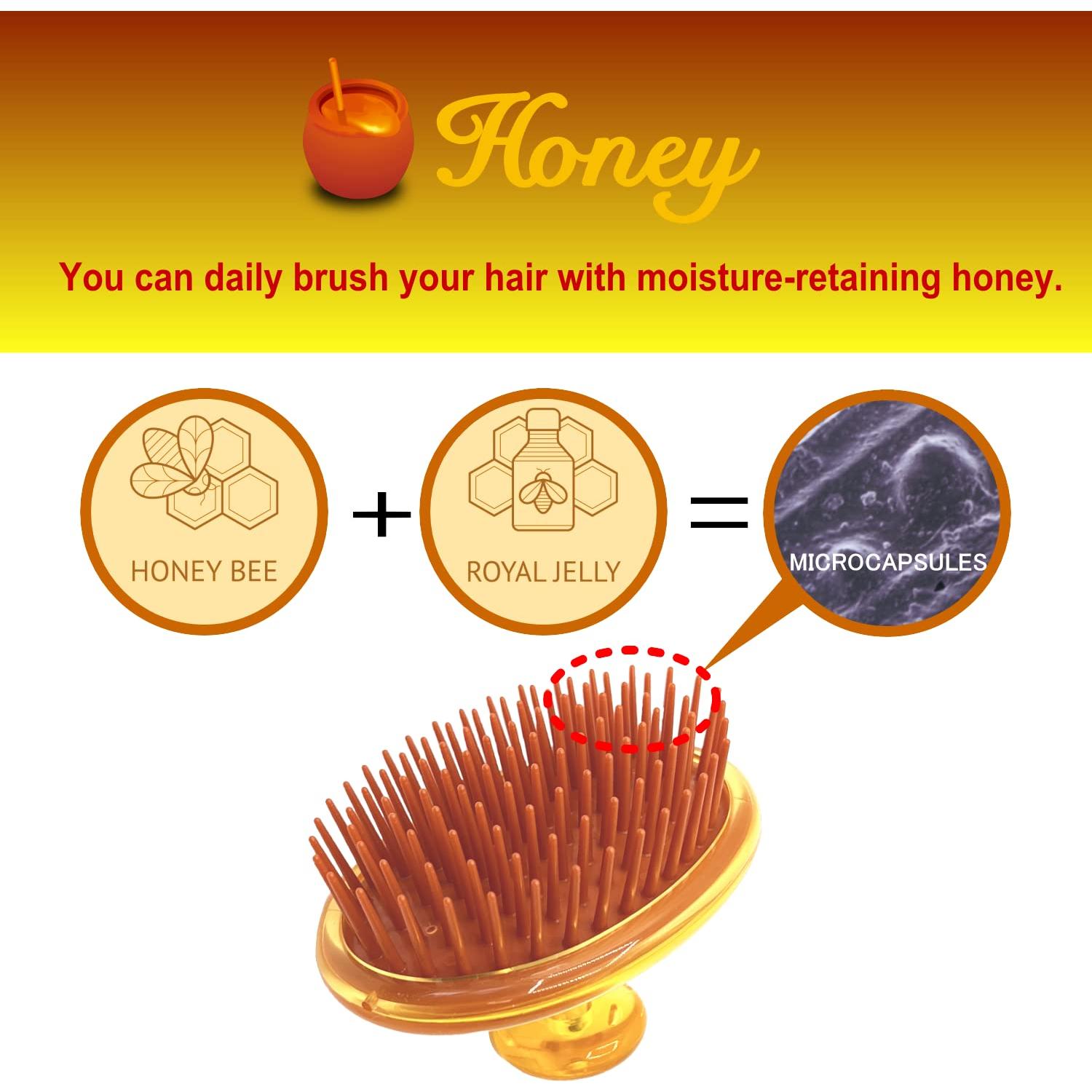 Honey

You can daily brush your hair with moisture-retaining honey.

HONEY BEE

+

ROYAL JELLY

=

MICROCAPSULES